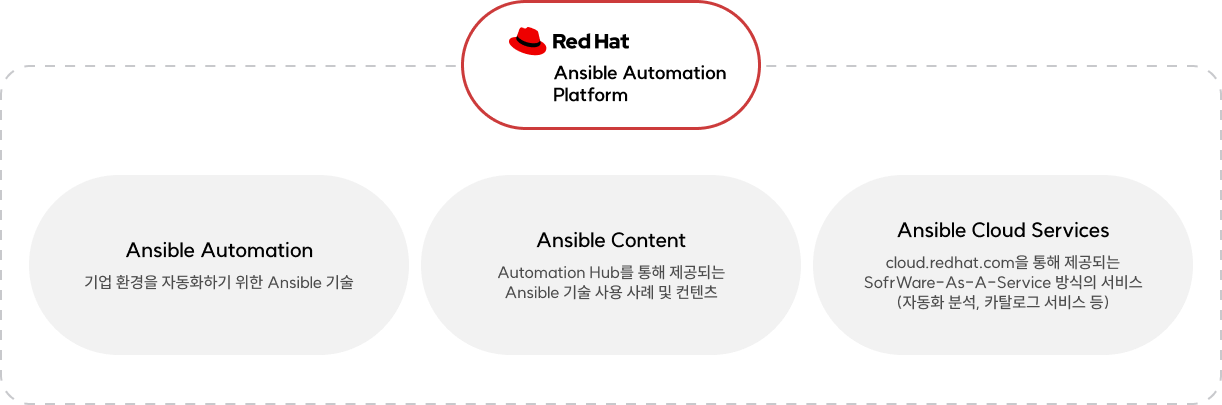 Red Hat
Ansible Automation Platform

Ansible Automation
기업 환경을 자동화하기 위한 Ansible 기술

Ansible Content
Automation Hub를 통해 제공되는 Ansible 기술 사용 사례 및 컨텐츠

Ansible Cloud Services
cloud.redhat.com을 통해 제공되는 SofrWare-As-A-Service 방식의 서비스 (자동화 분석, 카탈로그 서비스 등)